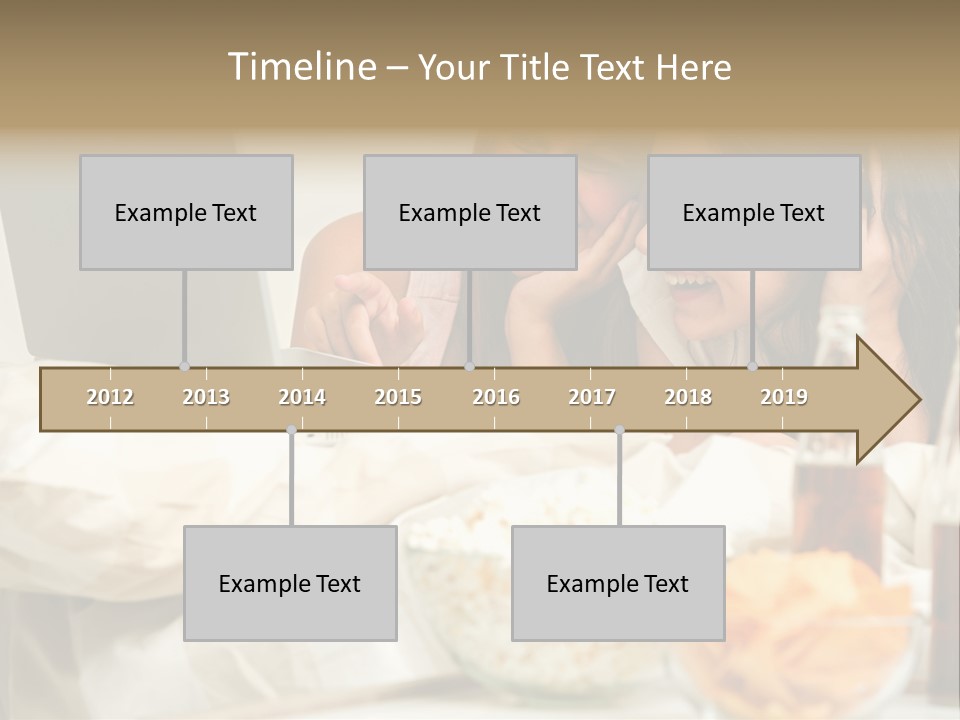 Timeline – Your Title Text Here

Example Text

Example Text

Example Text

2012 2013 2014 2015 2016 2017 2018 2019

Example Text

Example Text